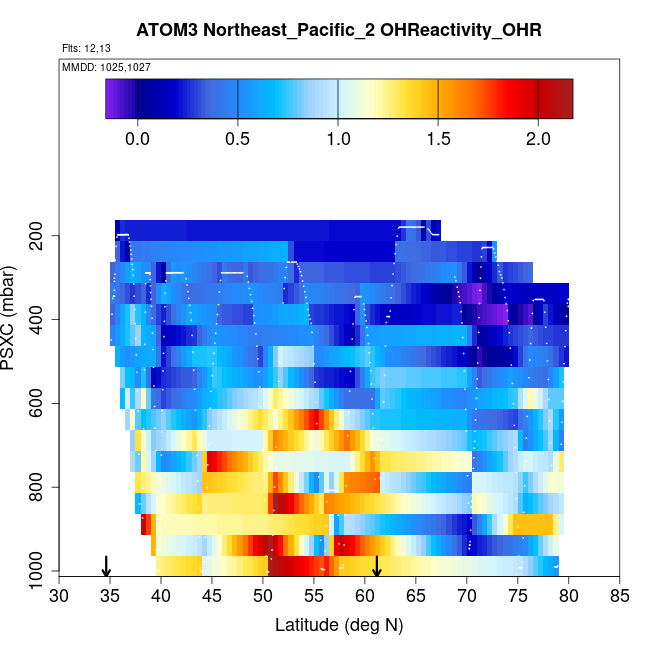 ATOM3 Northeast_Pacific_2 OHReactivity_OHR

Flts: 12,13

MMDD: 1025,1027

0.0 0.5 1.0 1.5 2.0

PSXC (mbar)

200
400
600
800
1000

30 35 40 45 50 55 60 65 70 75 80 85

Latitude (deg N)